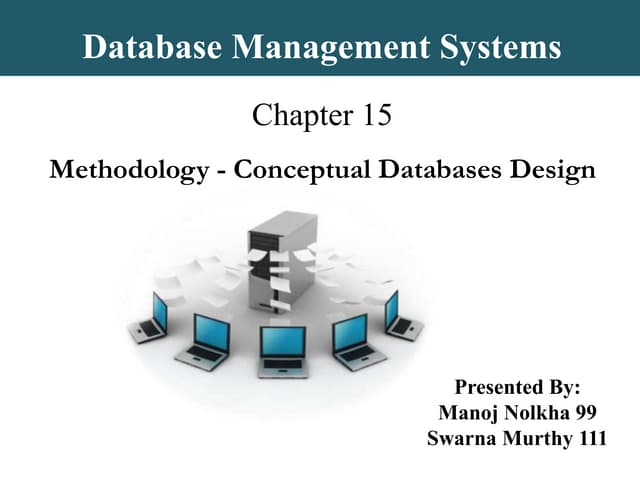 Database Management Systems

Chapter 15

Methodology - Conceptual Databases Design

Presented By:
Manoj Nolkha 99
Swarna Murthy 111